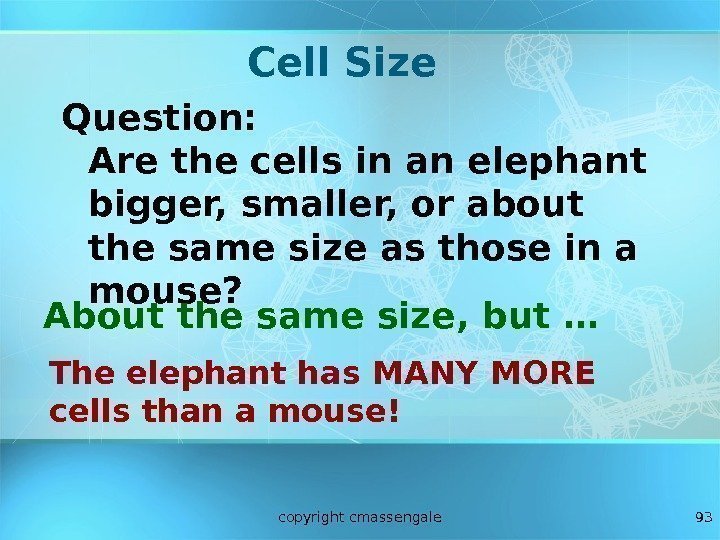 Cell Size

Question:
Are the cells in an elephant bigger, smaller, or about the same size as those in a mouse?

About the same size, but …

The elephant has MANY MORE cells than a mouse!

copyright cmassengale

93